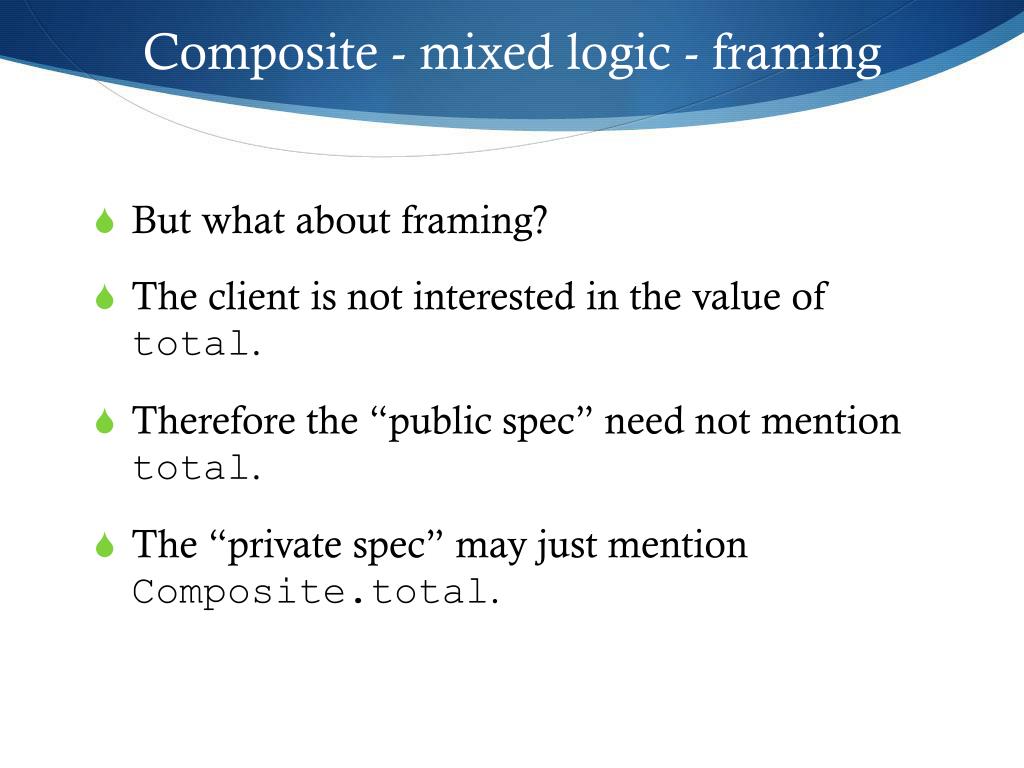 Composite - mixed logic - framing

But what about framing?

The client is not interested in the value of total.

Therefore the “public spec” need not mention total.

The “private spec” may just mention Composite.total.